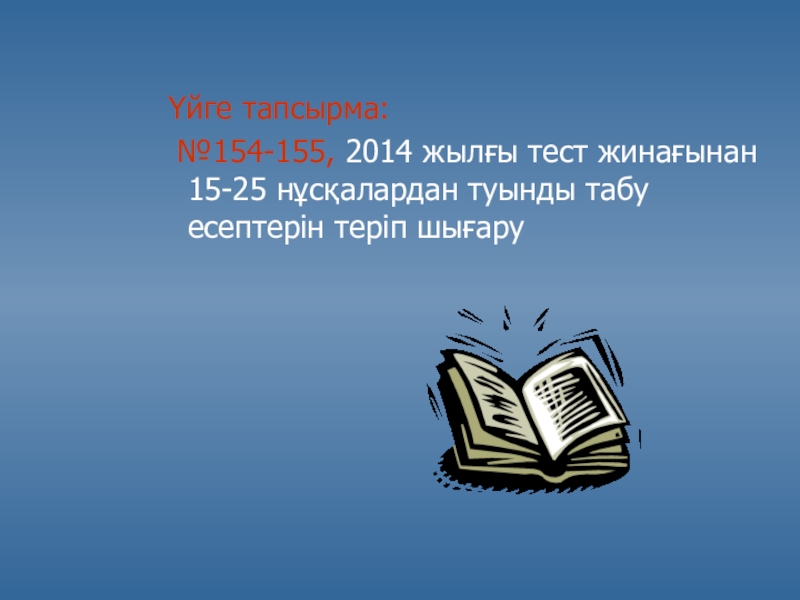 Үйге тапсырма:

№154-155, 2014 жылғы тест жинағынан 15-25 нұсқалардан туынды табу есептерін теріп шығару